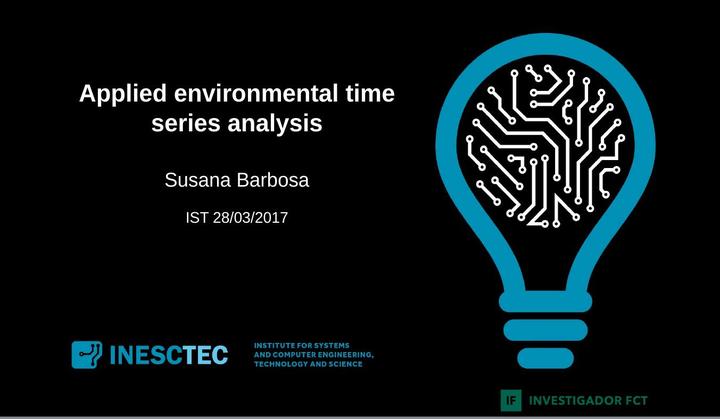 Applied environmental time series analysis

Susana Barbosa

IST 28/03/2017

INESCTEC

INSTITUTE FOR SYSTEMS AND COMPUTER ENGINEERING, TECHNOLOGY AND SCIENCE

IF INVESTIGADOR FCT